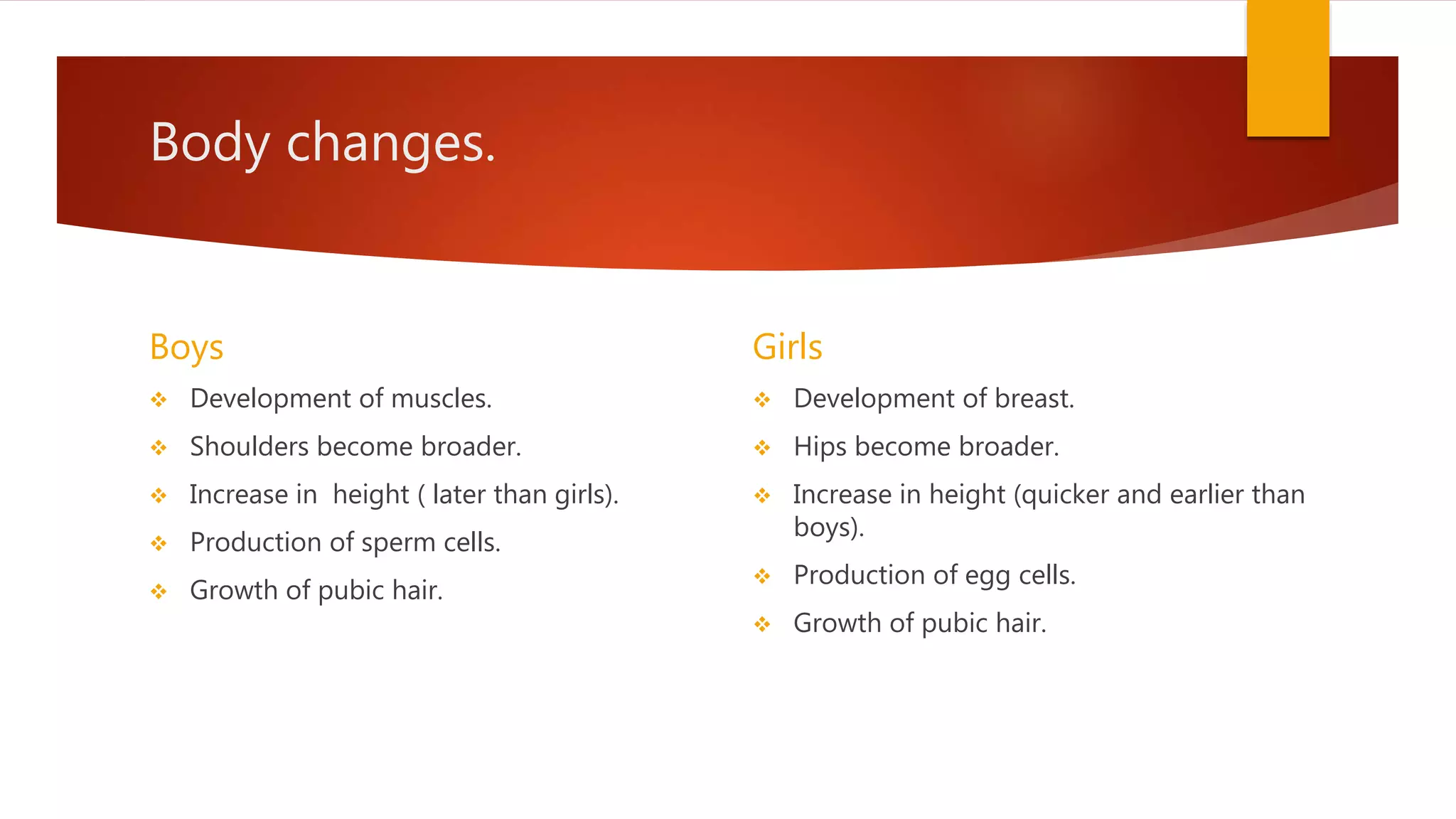 Body changes.

Boys

❖ Development of muscles.

❖ Shoulders become broader.

❖ Increase in height ( later than girls).

❖ Production of sperm cells.

❖ Growth of pubic hair.

Girls

❖ Development of breast.

❖ Hips become broader.

❖ Increase in height (quicker and earlier than boys).

❖ Production of egg cells.

❖ Growth of pubic hair.